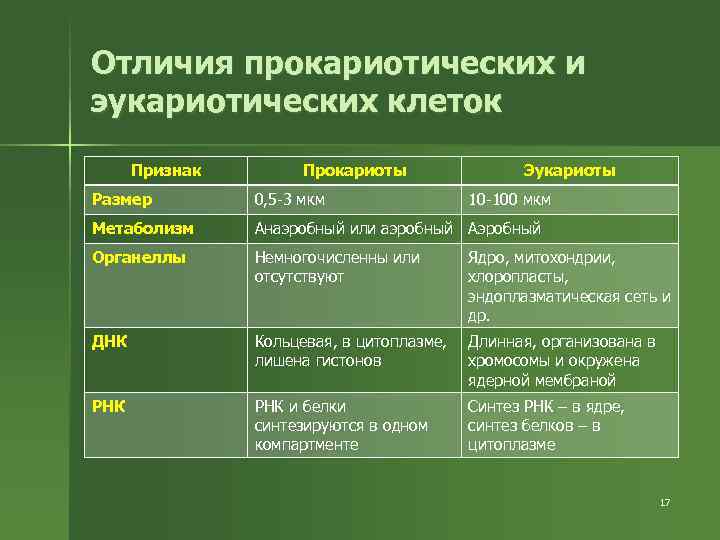 Отличия прокариотических и эукариотических клеток

| Признак | Прокариоты | Эукариоты |
|---|---|---|
| Размер | 0,5-3 мкм | 10-100 мкм |
| Метаболизм | Анаэробный или аэробный | Аэробный |
| Органеллы | Немногочисленны или отсутствуют | Ядро, митохондрии, хлоропласты, эндоплазматическая сеть и др. |
| ДНК | Кольцевая, в цитоплазме, лишена гистонов | Длинная, организована в хромосомы и окружена ядерной мембраной |
| РНК | РНК и белки синтезируются в одном компартменте | Синтез РНК – в ядре, синтез белков – в цитоплазме |

17